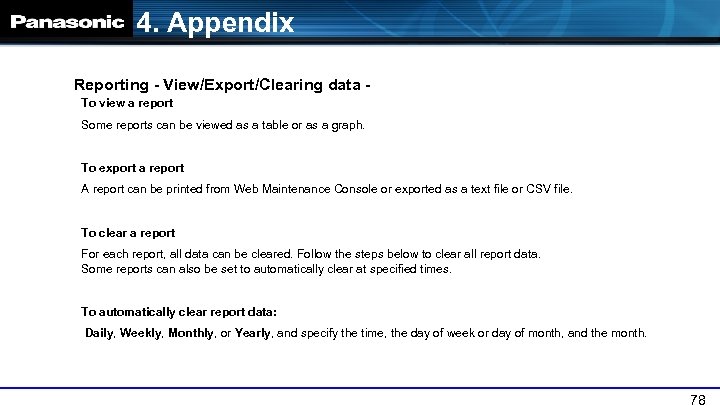 Panasonic 4. Appendix

Reporting - View/Export/Clearing data -

To view a report

Some reports can be viewed as a table or as a graph.

To export a report

A report can be printed from Web Maintenance Console or exported as a text file or CSV file.

To clear a report

For each report, all data can be cleared. Follow the steps below to clear all report data.
Some reports can also be set to automatically clear at specified times.

To automatically clear report data:

Daily, Weekly, Monthly, or Yearly, and specify the time, the day of week or day of month, and the month.

78